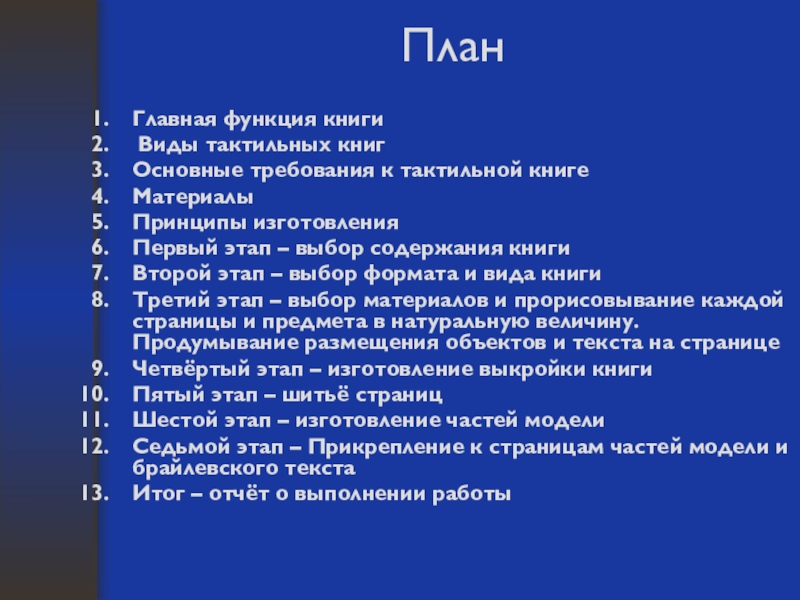 План

1. Главная функция книги
2. Виды тактильных книг
3. Основные требования к тактильной книге
4. Материалы
5. Принципы изготовления
6. Первый этап – выбор содержания книги
7. Второй этап – выбор формата и вида книги
8. Третий этап – выбор материалов и прорисовывание каждой страницы и предмета в натуральную величину. Продумывание размещения объектов и текста на странице
9. Четвёртый этап – изготовление выкройки книги
10. Пятый этап – шитьё страниц
11. Шестой этап – изготовление частей модели
12. Седьмой этап – Прикрепление к страницам частей модели и брайлевского текста
13. Итог – отчёт о выполнении работы